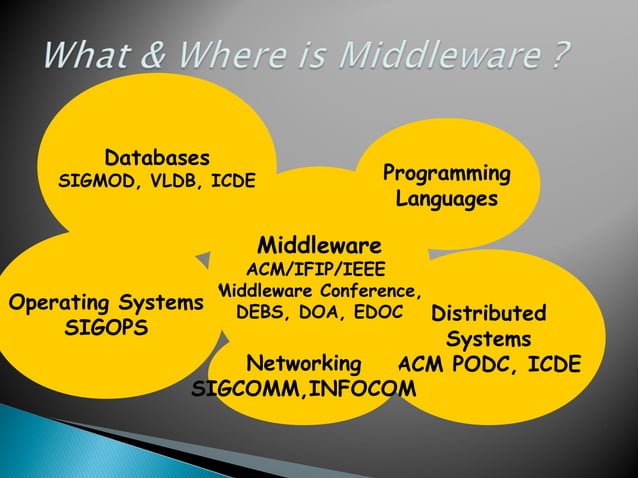 What & Where is Middleware ?

Databases
SIGMOD, VLDB, ICDE

Programming Languages

Middleware
ACM/IFIP/IEEE
Middleware Conference,
DEBS, DOA, EDOC

Operating Systems
SIGOPS

Distributed Systems
ACM PODC, ICDE

Networking
SIGCOMM,INFOCOM